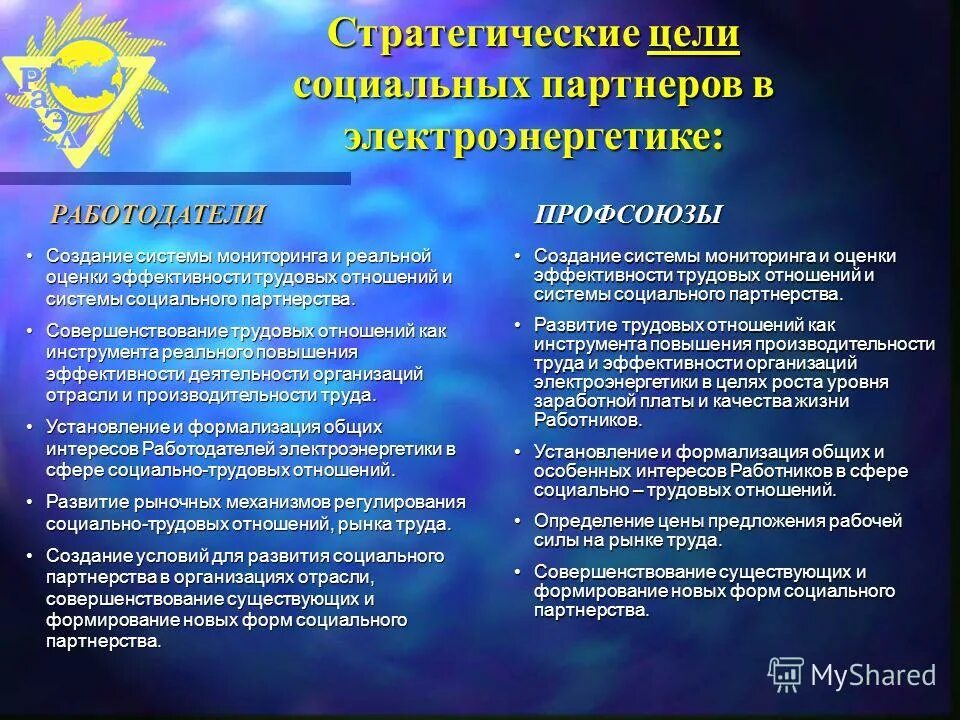 РаЭл

Стратегические цели социальных партнеров в электроэнергетике:

РАБОТОДАТЕЛИ

• Создание системы мониторинга и реальной оценки эффективности трудовых отношений и системы социального партнерства.

• Совершенствование трудовых отношений как инструмента реального повышения эффективности деятельности организаций отрасли и производительности труда.

• Установление и формализация общих интересов Работодателей электроэнергетики в сфере социально-трудовых отношений.

• Развитие рыночных механизмов регулирования социально-трудовых отношений, рынка труда.

• Создание условий для развития социального партнерства в организациях отрасли, совершенствование существующих и формирование новых форм социального партнерства.

ПРОФСОЮЗЫ

• Создание системы мониторинга и оценки эффективности трудовых отношений и системы социального партнерства.

• Развитие трудовых отношений как инструмента повышения производительности труда и эффективности организаций электроэнергетики в целях роста уровня заработной платы и качества жизни Работников.

• Установление и формализация общих и особенных интересов Работников в сфере социально – трудовых отношений.

• Определение цены предложения рабочей силы на рынке труда.

• Совершенствование существующих и формирование новых форм социального партнерства.

MyShared